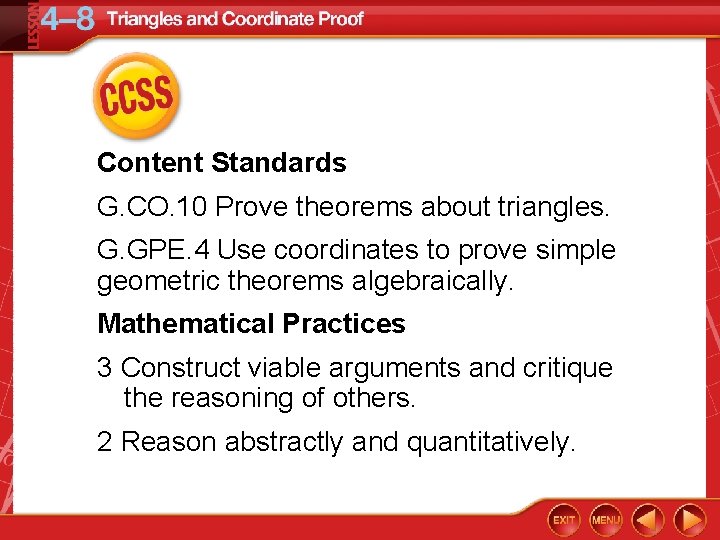 LESSON 4–8 Triangles and Coordinate Proof

CCSS

Content Standards

G.CO.10 Prove theorems about triangles.

G.GPE.4 Use coordinates to prove simple geometric theorems algebraically.

Mathematical Practices

3 Construct viable arguments and critique the reasoning of others.

2 Reason abstractly and quantitatively.

EXIT MENU